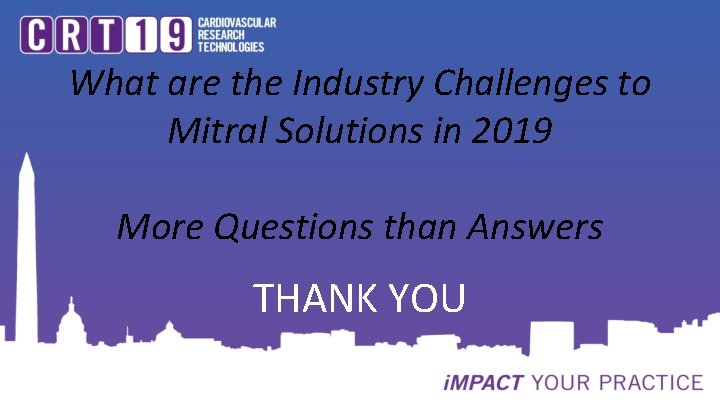 CRT19 CARDIOVASCULAR RESEARCH TECHNOLOGIES

What are the Industry Challenges to Mitral Solutions in 2019

More Questions than Answers

THANK YOU

iMPACT YOUR PRACTICE